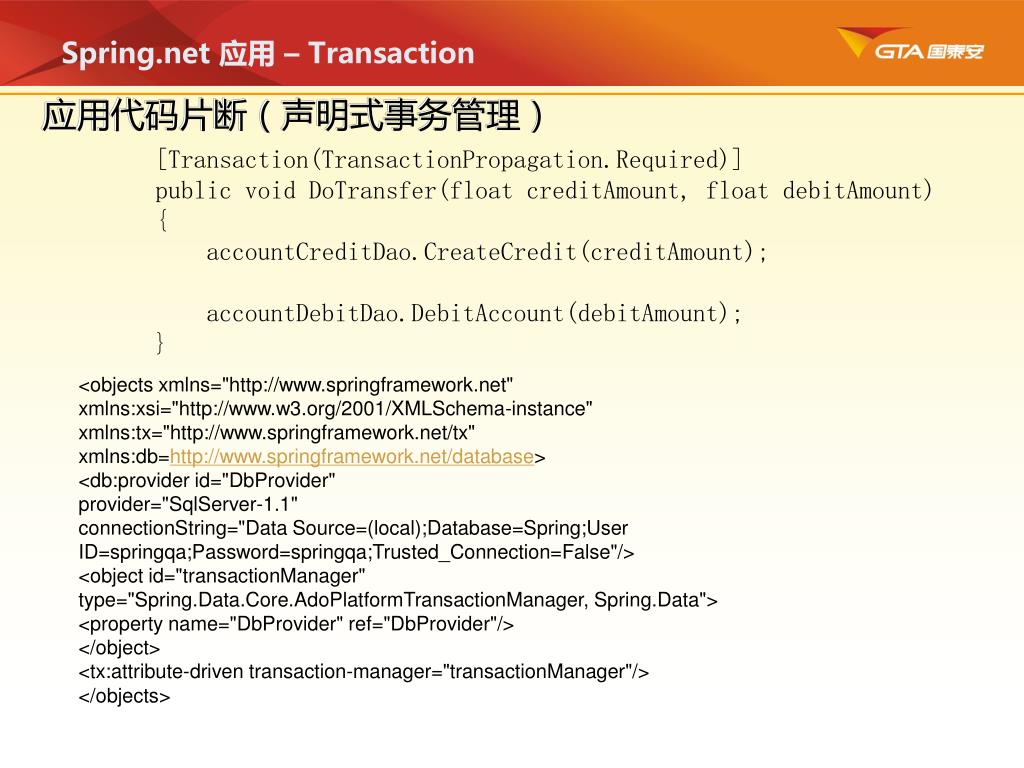 Spring.net 应用 – Transaction

GTA 国泰安

应用代码片断（声明式事务管理）

[Transaction(TransactionPropagation.Required)]
public void DoTransfer(float creditAmount, float debitAmount)
{
accountCreditDao.CreateCredit(creditAmount);

accountDebitDao.DebitAccount(debitAmount);
}

<objects xmlns="http://www.springframework.net"
xmlns:xsi="http://www.w3.org/2001/XMLSchema-instance"
xmlns:tx="http://www.springframework.net/tx"
xmlns:db=http://www.springframework.net/database>
<db:provider id="DbProvider"
provider="SqlServer-1.1"
connectionString="Data Source=(local);Database=Spring;User ID=springqa;Password=springqa;Trusted_Connection=False"/>
<object id="transactionManager"
type="Spring.Data.Core.AdoPlatformTransactionManager, Spring.Data">
<property name="DbProvider" ref="DbProvider"/>
</object>
<tx:attribute-driven transaction-manager="transactionManager"/>
</objects>